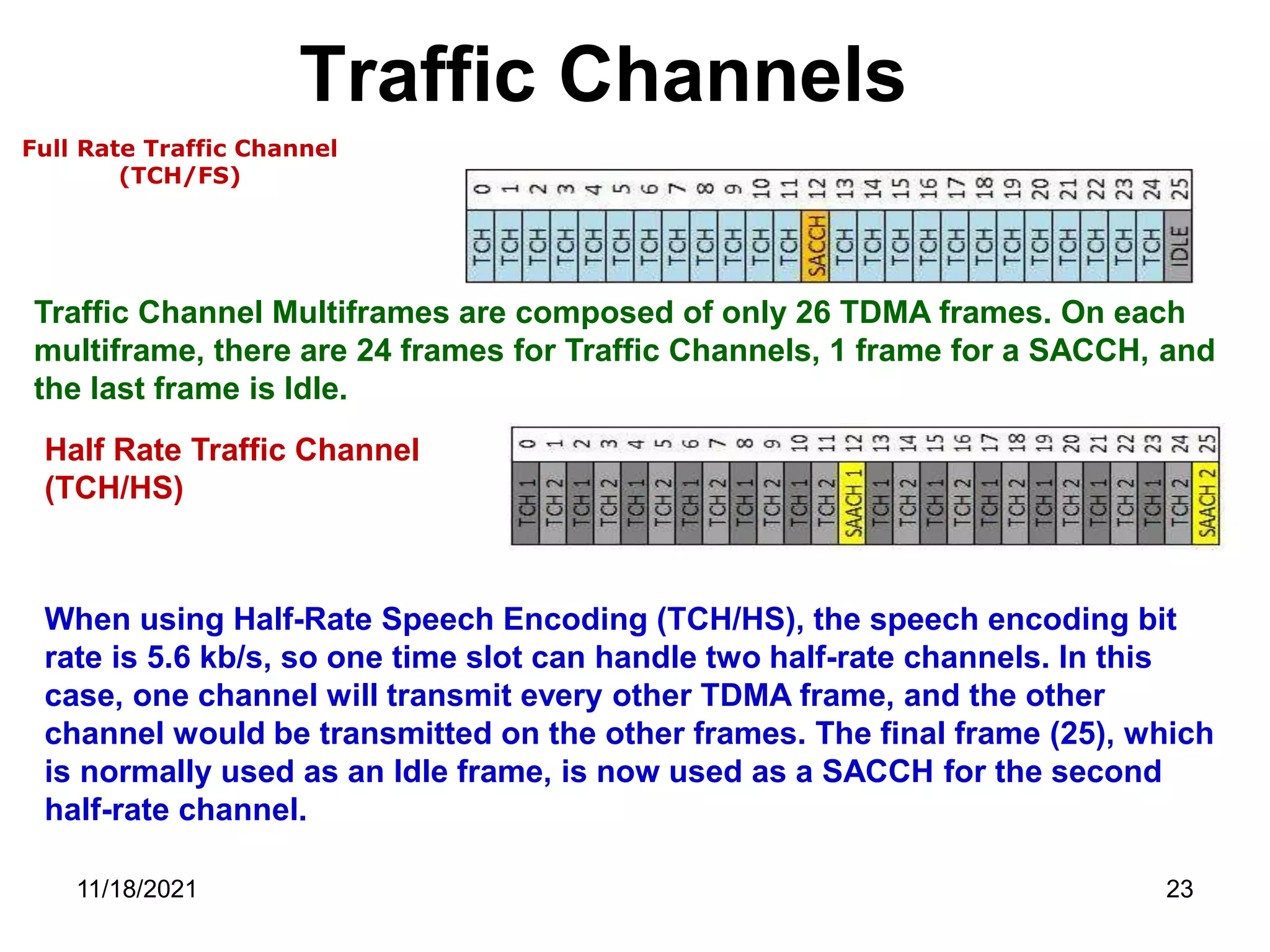 Traffic Channels

Full Rate Traffic Channel (TCH/FS)

| 0 | 1 | 2 | 3 | 4 | 5 | 6 | 7 | 8 | 9 | 10 | 11 | 12 | 13 | 14 | 15 | 16 | 17 | 18 | 19 | 20 | 21 | 22 | 23 | 24 | 25 |
|---|---|---|---|---|---|---|---|---|---|---|---|---|---|---|---|---|---|---|---|---|---|---|---|---|---|
| TCH | TCH | TCH | TCH | TCH | TCH | TCH | TCH | TCH | TCH | TCH | TCH | SACCH | TCH | TCH | TCH | TCH | TCH | TCH | TCH | TCH | TCH | TCH | TCH | TCH | IDLE |

Traffic Channel Multiframes are composed of only 26 TDMA frames. On each multiframe, there are 24 frames for Traffic Channels, 1 frame for a SACCH, and the last frame is Idle.

Half Rate Traffic Channel (TCH/HS)

| 0 | 1 | 2 | 3 | 4 | 5 | 6 | 7 | 8 | 9 | 10 | 11 | 12 | 13 | 14 | 15 | 16 | 17 | 18 | 19 | 20 | 21 | 22 | 23 | 24 | 25 |
|---|---|---|---|---|---|---|---|---|---|---|---|---|---|---|---|---|---|---|---|---|---|---|---|---|---|
| TCH 1 | TCH 2 | TCH 1 | TCH 2 | TCH 1 | TCH 2 | TCH 1 | TCH 2 | TCH 1 | TCH 2 | TCH 1 | TCH 2 | SAACH 1 | TCH 1 | TCH 2 | TCH 1 | TCH 2 | TCH 1 | TCH 2 | TCH 1 | TCH 2 | TCH 1 | TCH 2 | TCH 1 | TCH 2 | SAACH 2 |

When using Half-Rate Speech Encoding (TCH/HS), the speech encoding bit rate is 5.6 kb/s, so one time slot can handle two half-rate channels. In this case, one channel will transmit every other TDMA frame, and the other channel would be transmitted on the other frames. The final frame (25), which is normally used as an Idle frame, is now used as a SACCH for the second half-rate channel.

11/18/2021

23